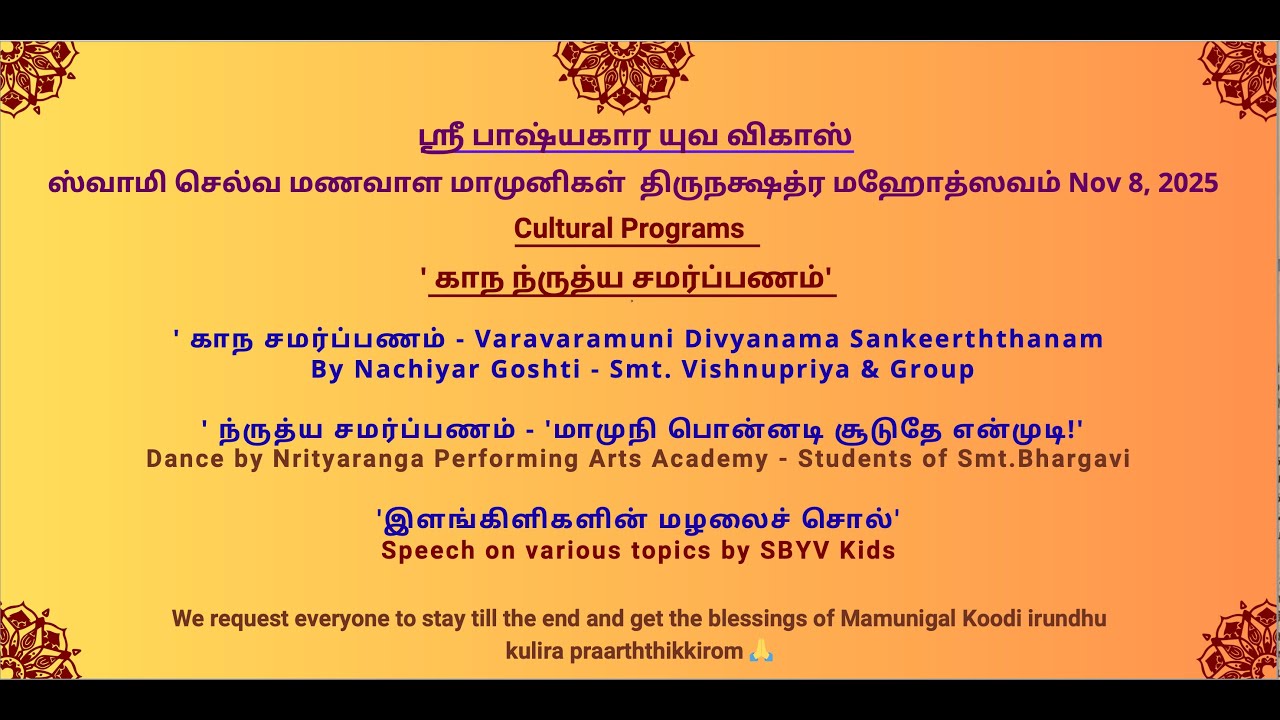 ஸ்ரீ பாஷ்யகார யுவ விகாஸ்

ஸ்வாமி செல்வ மணவாள மாமுனிகள் திருநக்ஷத்ர மஹோத்ஸவம் Nov 8, 2025

Cultural Programs

' காந ந்ருத்ய சமர்ப்பணம்'

' காந சமர்ப்பணம் - Varavaramuni Divyanama Sankeerththanam
By Nachiyar Goshti - Smt. Vishnupriya & Group

' ந்ருத்ய சமர்ப்பணம் - 'மாமுநி பொன்னடி சூடுதே என்முடி!'
Dance by Nrityaranga Performing Arts Academy - Students of Smt.Bhargavi

'இளங்கிளிகளின் மழலைச் சொல்'
Speech on various topics by SBYV Kids

We request everyone to stay till the end and get the blessings of Mamunigal Koodi irundhu kulira praarththikkirom 🙏